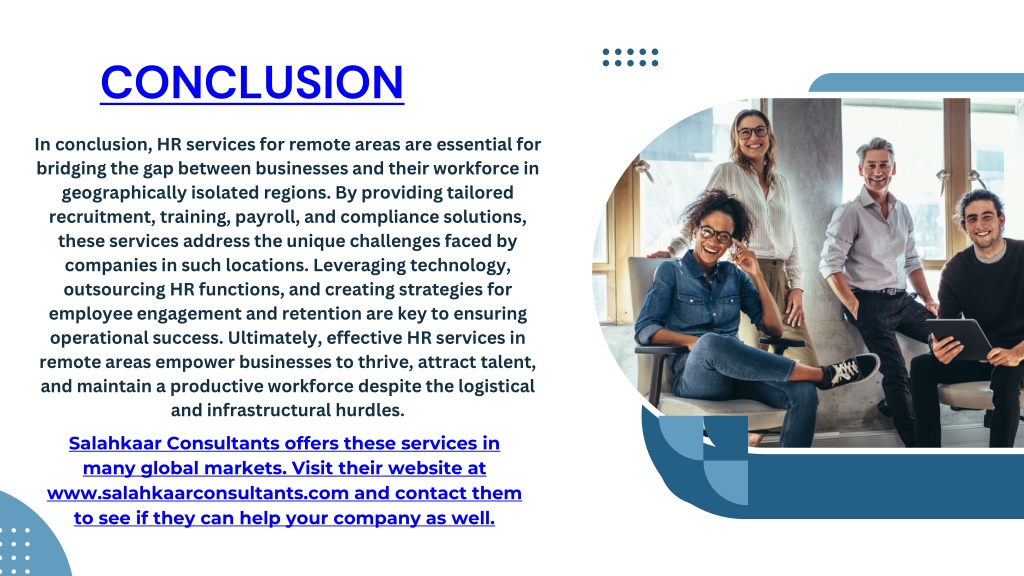 CONCLUSION

In conclusion, HR services for remote areas are essential for bridging the gap between businesses and their workforce in geographically isolated regions. By providing tailored recruitment, training, payroll, and compliance solutions, these services address the unique challenges faced by companies in such locations. Leveraging technology, outsourcing HR functions, and creating strategies for employee engagement and retention are key to ensuring operational success. Ultimately, effective HR services in remote areas empower businesses to thrive, attract talent, and maintain a productive workforce despite the logistical and infrastructural hurdles.

Salahkaar Consultants offers these services in many global markets. Visit their website at www.salahkaarconsultants.com and contact them to see if they can help your company as well.